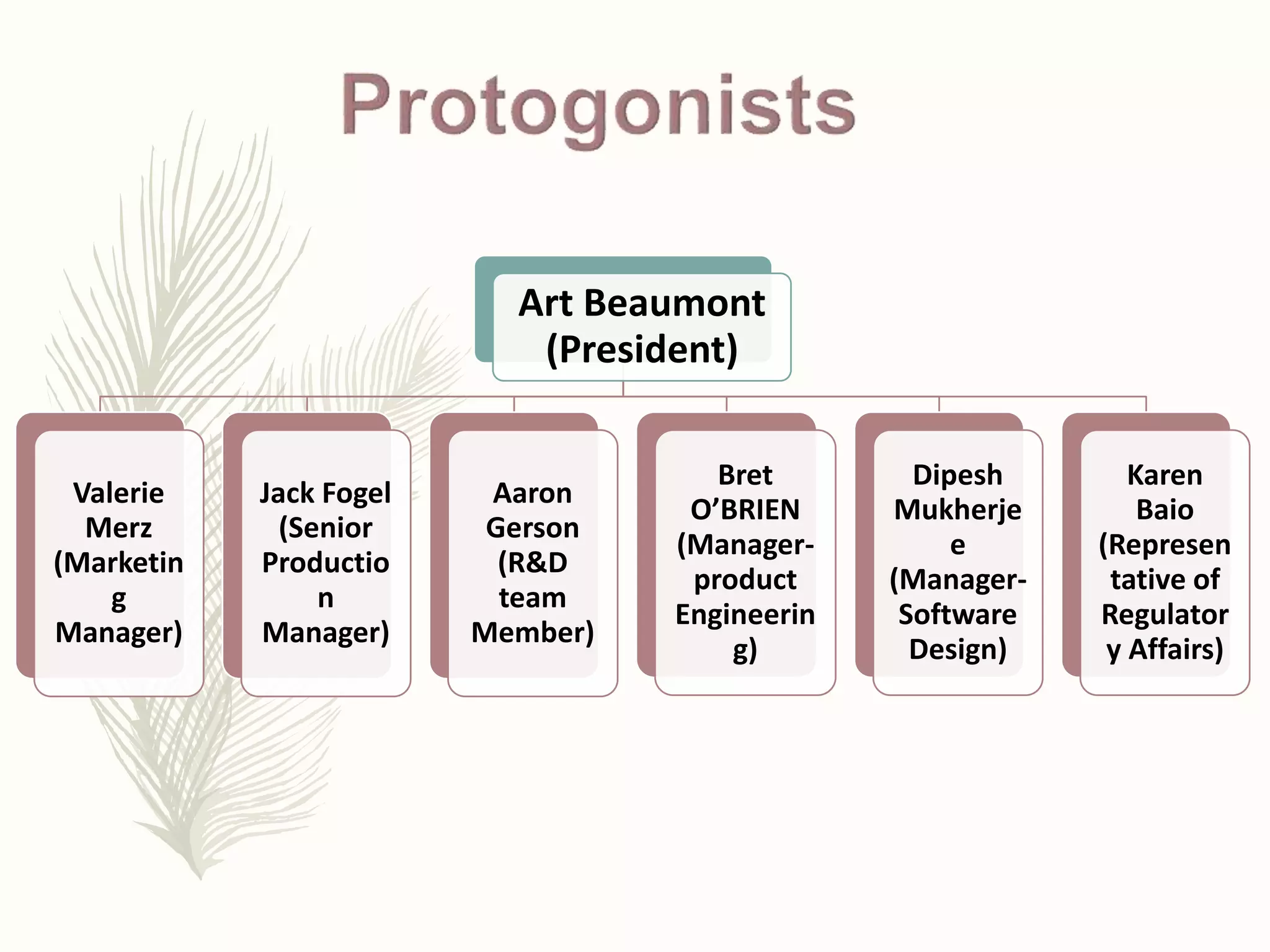 Protogonists

Art Beaumont (President)

Valerie Merz (Marketing Manager)

Jack Fogel (Senior Production Manager)

Aaron Gerson (R&D team Member)

Bret O'BRIEN (Manager-product Engineering)

Dipesh Mukherjee (Manager-Software Design)

Karen Baio (Representative of Regulatory Affairs)